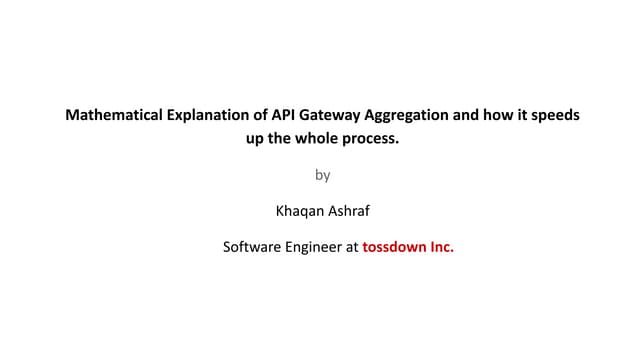 Mathematical Explanation of API Gateway Aggregation and how it speeds up the whole process.

by

Khaqan Ashraf

Software Engineer at tossdown Inc.